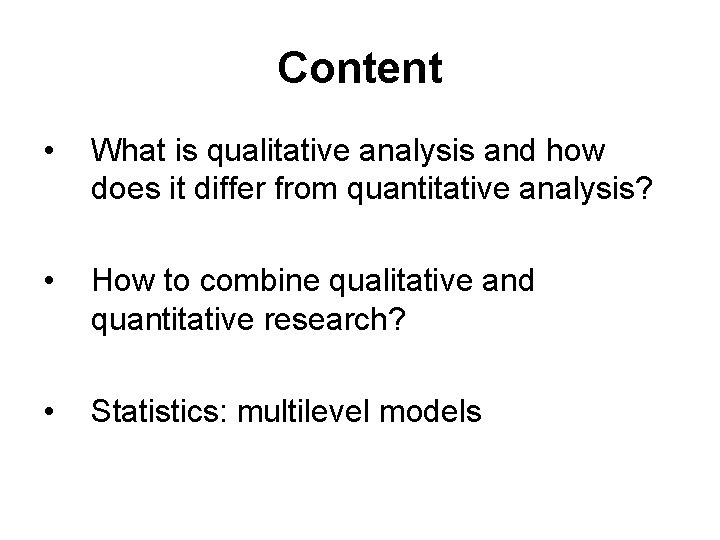 Content

• What is qualitative analysis and how does it differ from quantitative analysis?

• How to combine qualitative and quantitative research?

• Statistics: multilevel models